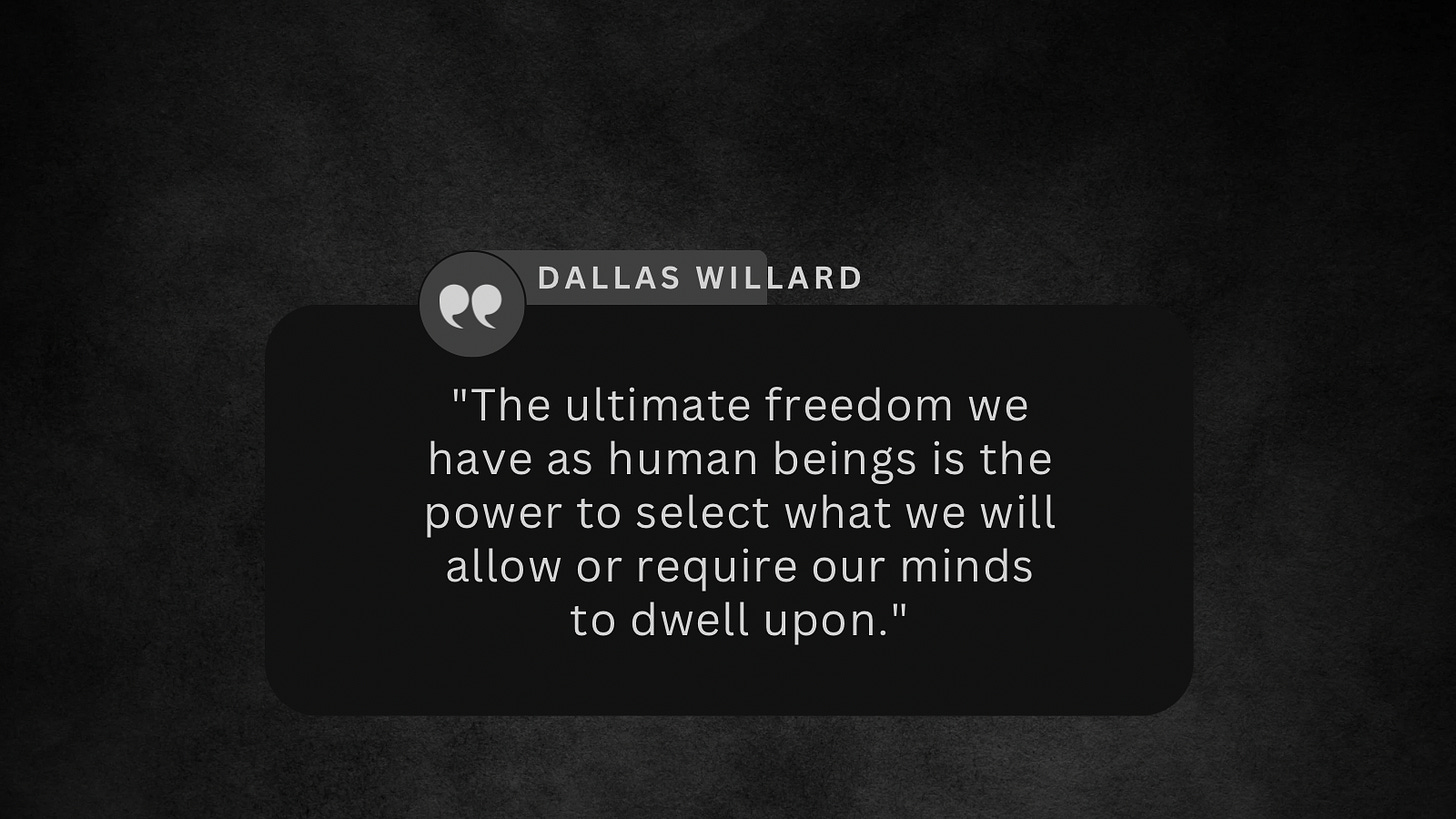 DALLAS WILLARD

"The ultimate freedom we have as human beings is the power to select what we will allow or require our minds to dwell upon."